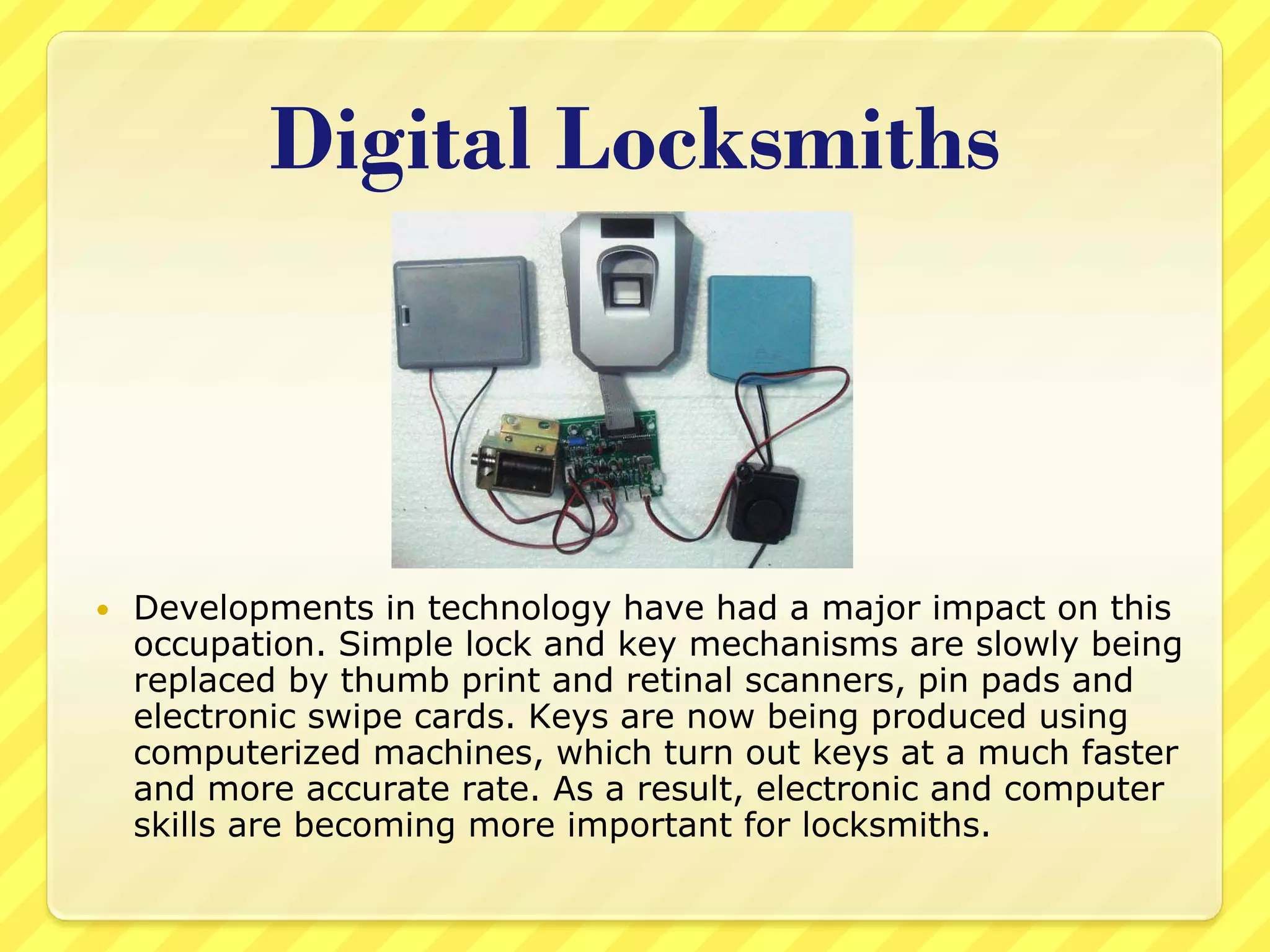 Digital Locksmiths

• Developments in technology have had a major impact on this occupation. Simple lock and key mechanisms are slowly being replaced by thumb print and retinal scanners, pin pads and electronic swipe cards. Keys are now being produced using computerized machines, which turn out keys at a much faster and more accurate rate. As a result, electronic and computer skills are becoming more important for locksmiths.